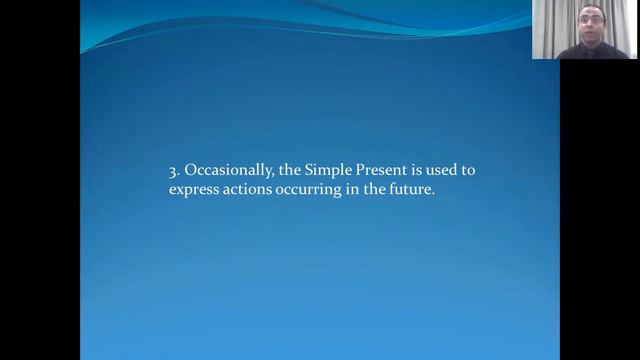 3. Occasionally, the Simple Present is used to express actions occurring in the future.